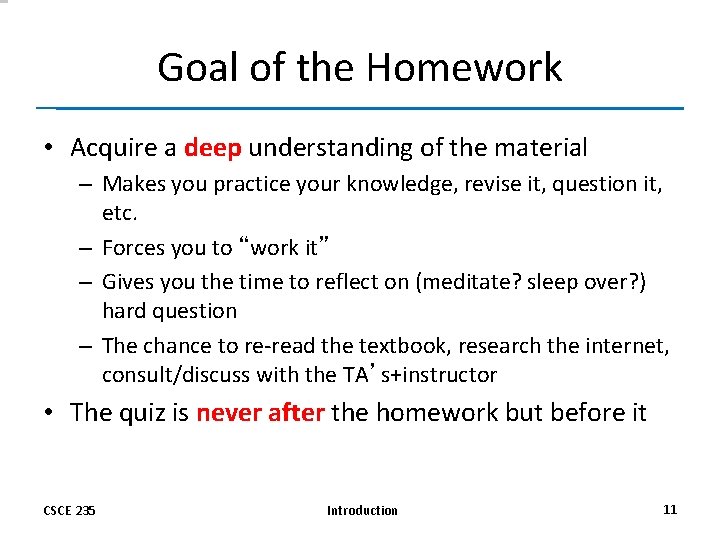 Goal of the Homework

• Acquire a deep understanding of the material
 – Makes you practice your knowledge, revise it, question it, etc.
 – Forces you to “work it”
 – Gives you the time to reflect on (meditate? sleep over?) hard question
 – The chance to re-read the textbook, research the internet, consult/discuss with the TA’s+instructor
• The quiz is never after the homework but before it

CSCE 235 Introduction 11